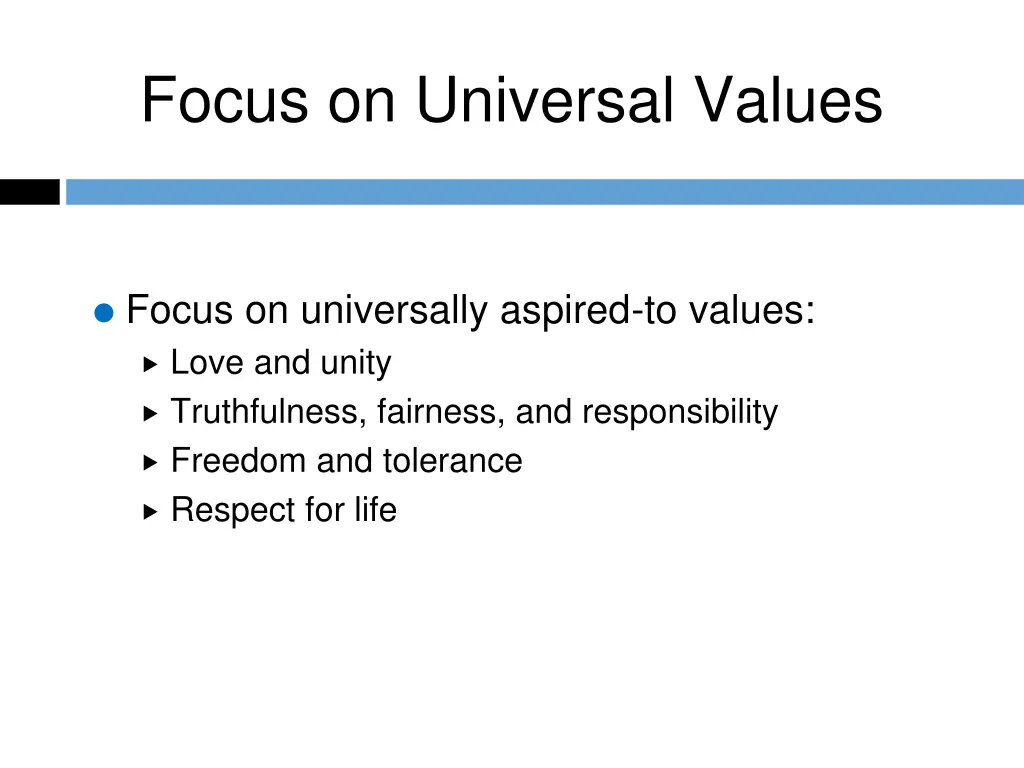 Focus on Universal Values

Focus on universally aspired-to values:
Love and unity
Truthfulness, fairness, and responsibility
Freedom and tolerance
Respect for life